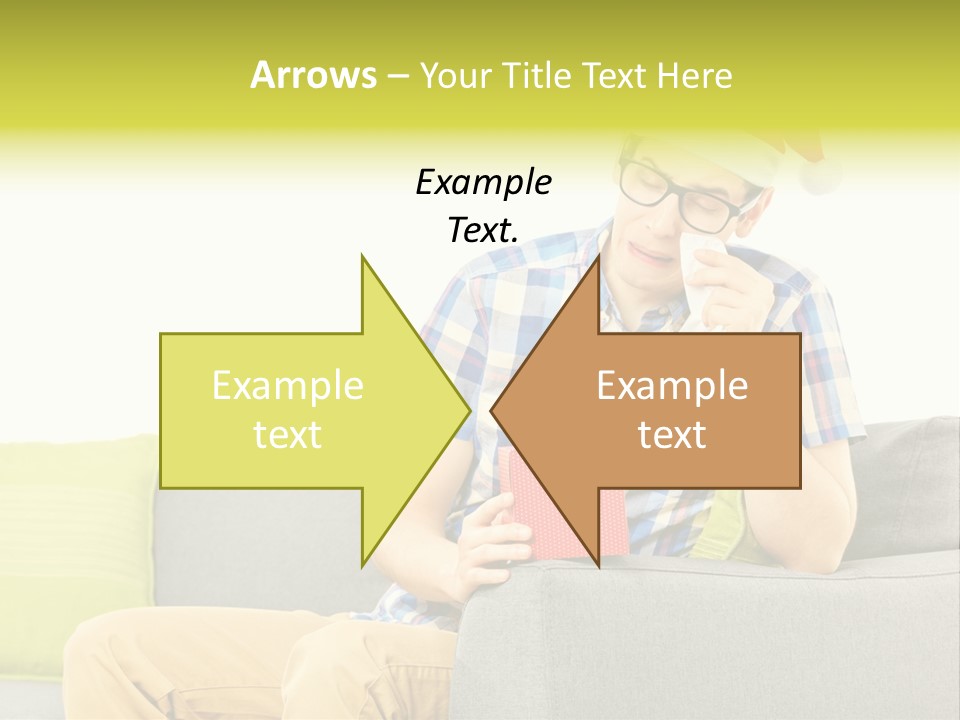 Arrows – Your Title Text Here

Example Text.

Example text

Example text